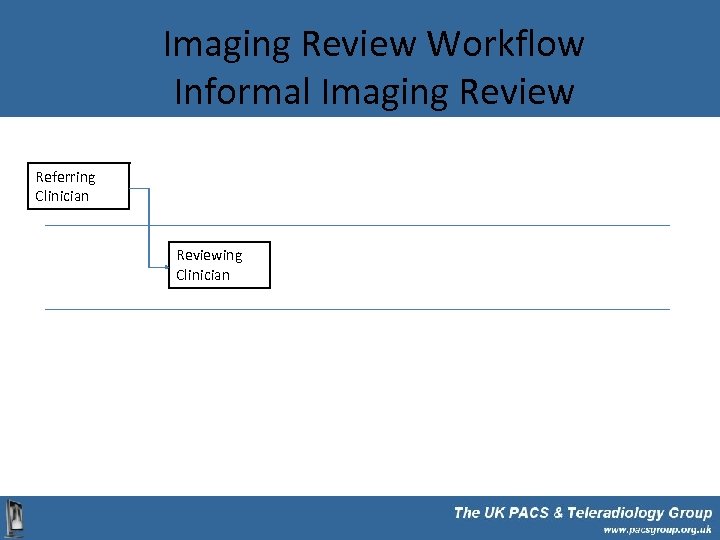 Imaging Review Workflow
Informal Imaging Review

Referring Clinician

Reviewing Clinician

The UK PACS & Teleradiology Group
www.pacsgroup.org.uk